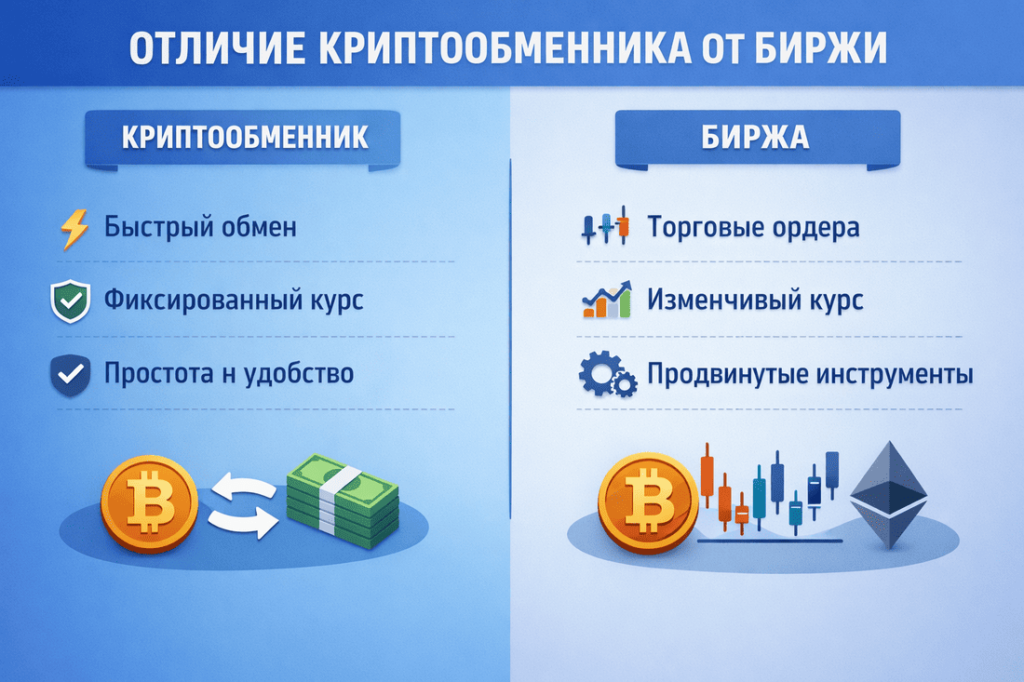 ОТЛИЧИЕ КРИПТООБМЕННИКА ОТ БИРЖИ

КРИПТООБМЕННИК

Быстрый обмен

Фиксированный курс

Простота н удобство

БИРЖА

Торговые ордера

Изменчивый курс

Продвинутые инструменты